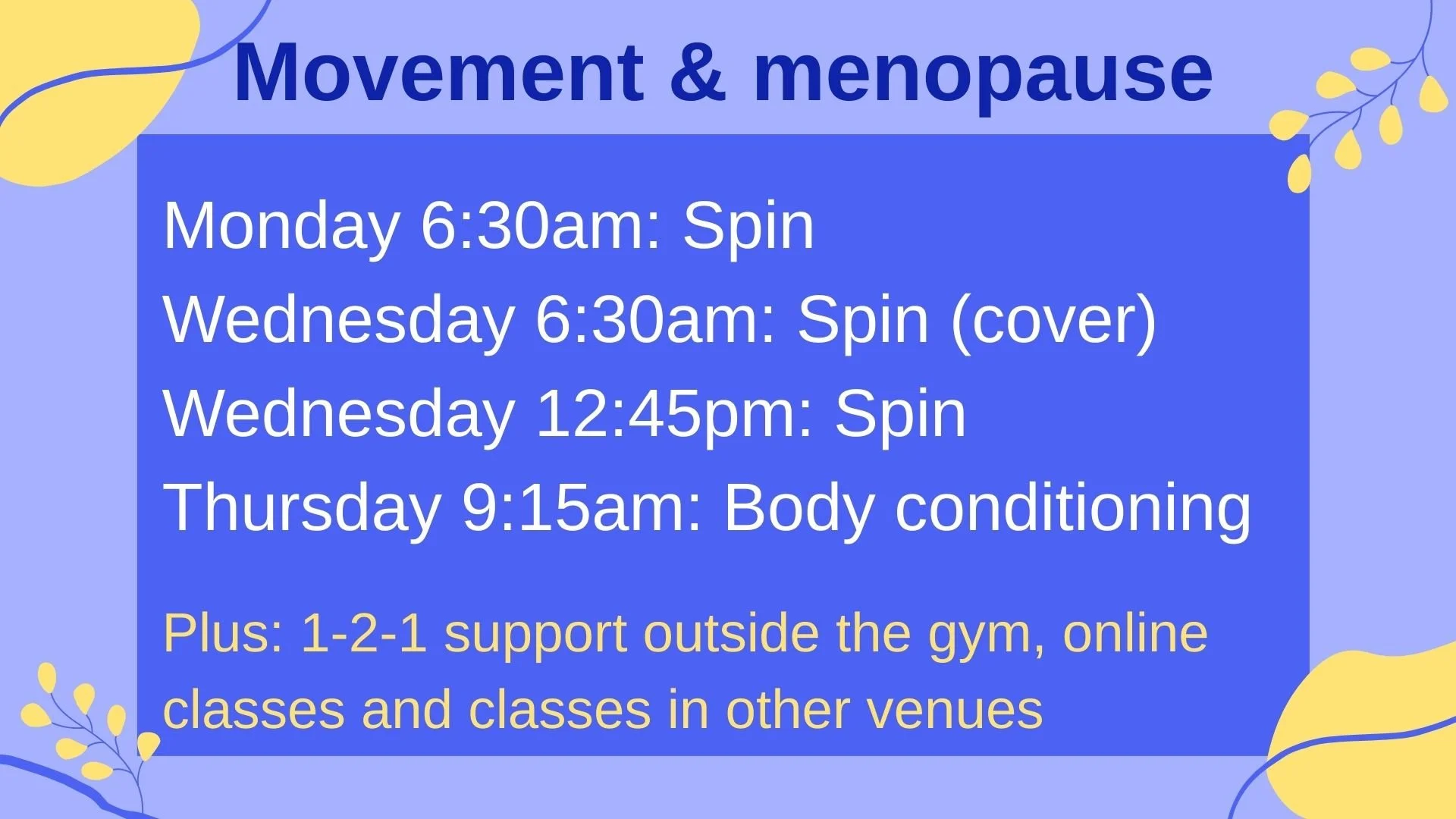 Movement & menopause

Monday 6:30am: Spin
Wednesday 6:30am: Spin (cover)
Wednesday 12:45pm: Spin
Thursday 9:15am: Body conditioning

Plus: 1-2-1 support outside the gym, online classes and classes in other venues